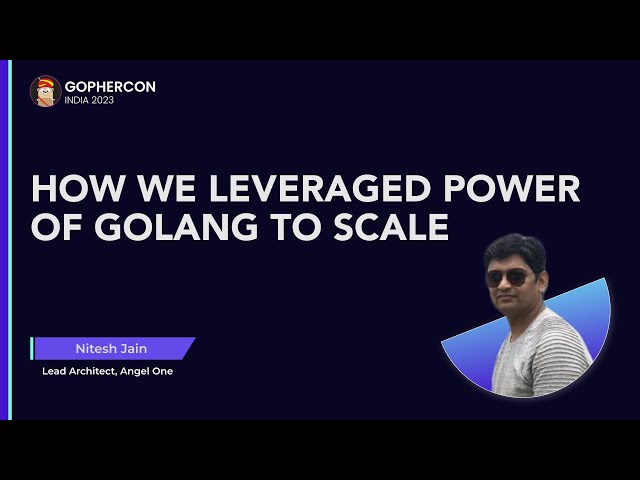 GOPHERCON
INDIA 2023

HOW WE LEVERAGED POWER OF GOLANG TO SCALE

Nitesh Jain

Lead Architect, Angel One